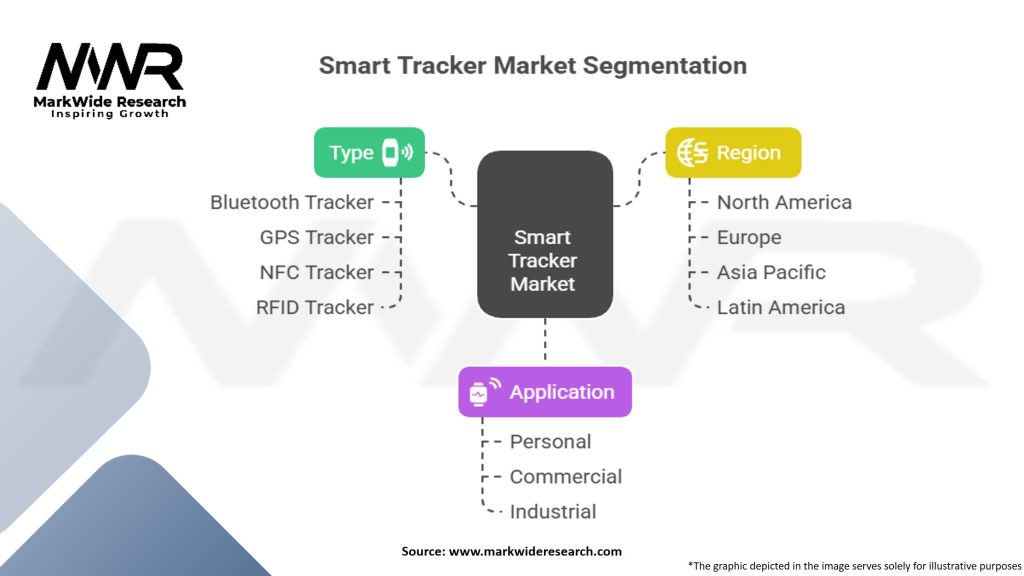 MWR
MarkWide Research
Inspiring Growth

Smart Tracker Market Segmentation

Type
Bluetooth Tracker
GPS Tracker
NFC Tracker
RFID Tracker

Smart Tracker Market

Region
North America
Europe
Asia Pacific
Latin America

Application
Personal
Commercial
Industrial

Source: www.markwideresearch.com

*The graphic depicted in the image serves solely for illustrative purposes